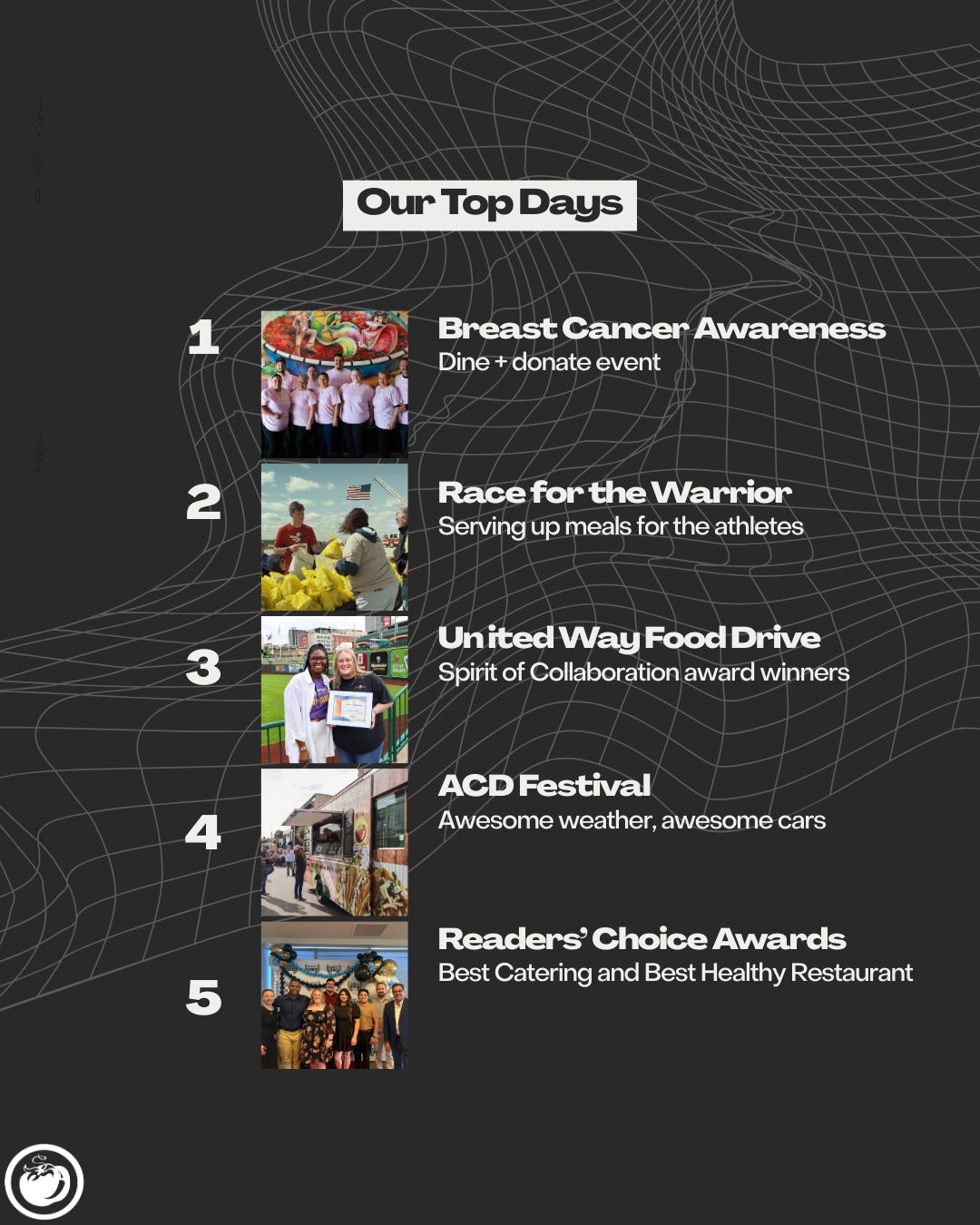 Our Top Days

1

Breast Cancer Awareness
Dine + donate event

2

Race for the Warrior
Serving up meals for the athletes

3

United Way Food Drive
Spirit of Collaboration award winners

4

ACD Festival
Awesome weather, awesome cars

5

Readers' Choice Awards
Best Catering and Best Healthy Restaurant